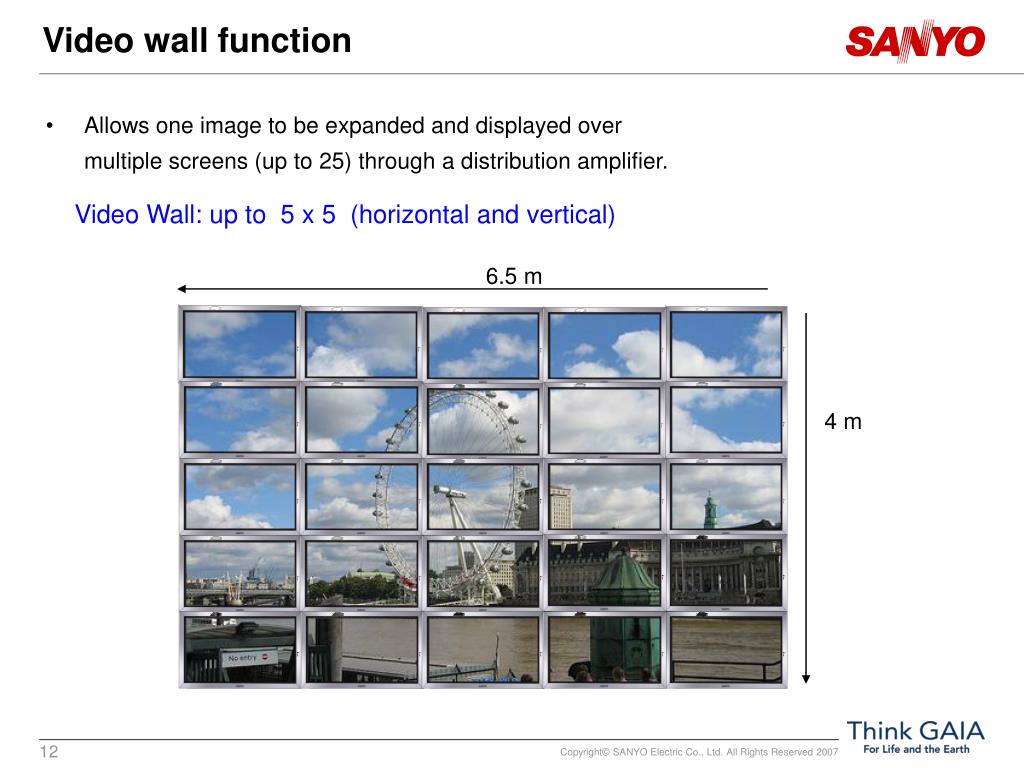 Video wall function

SANYO

• Allows one image to be expanded and displayed over multiple screens (up to 25) through a distribution amplifier.

Video Wall: up to 5 x 5 (horizontal and vertical)

6.5 m

4 m

No entry

12

Copyright© SANYO Electric Co., Ltd. All Rights Reserved 2007

Think GAIA
For Life and the Earth